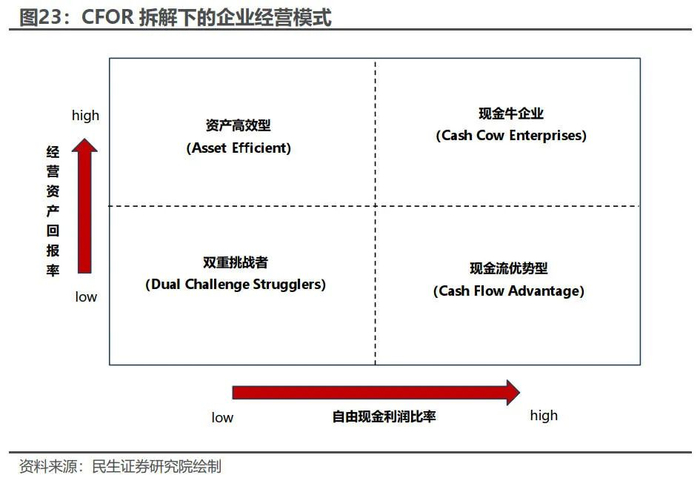 图23：CFOR 拆解下的企业经营模式

high

经营资产回报率

low

资产高效型
(Asset Efficient)

现金牛企业
(Cash Cow Enterprises)

双重挑战者
(Dual Challenge Strugglers)

现金流优势型
(Cash Flow Advantage)

low

自由现金利润比率

high

资料来源：民生证券研究院绘制